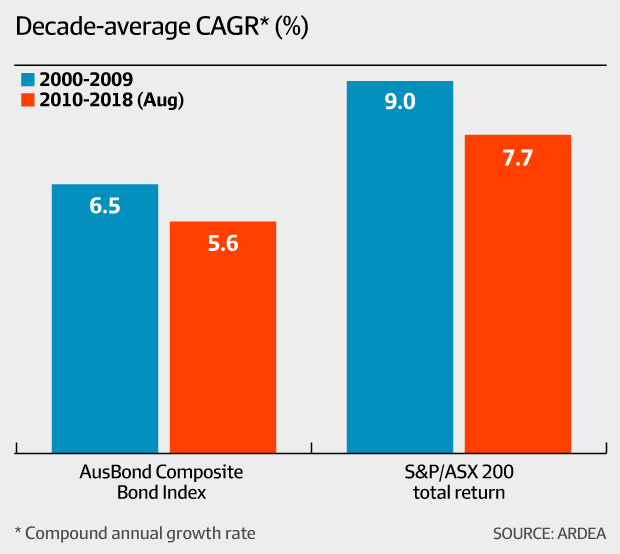 Decade-average CAGR* (%)

2000-2009
2010-2018 (Aug)

6.5
5.6
9.0
7.7

AusBond Composite Bond Index

S&P/ASX 200 total return

* Compound annual growth rate

SOURCE: ARDEA